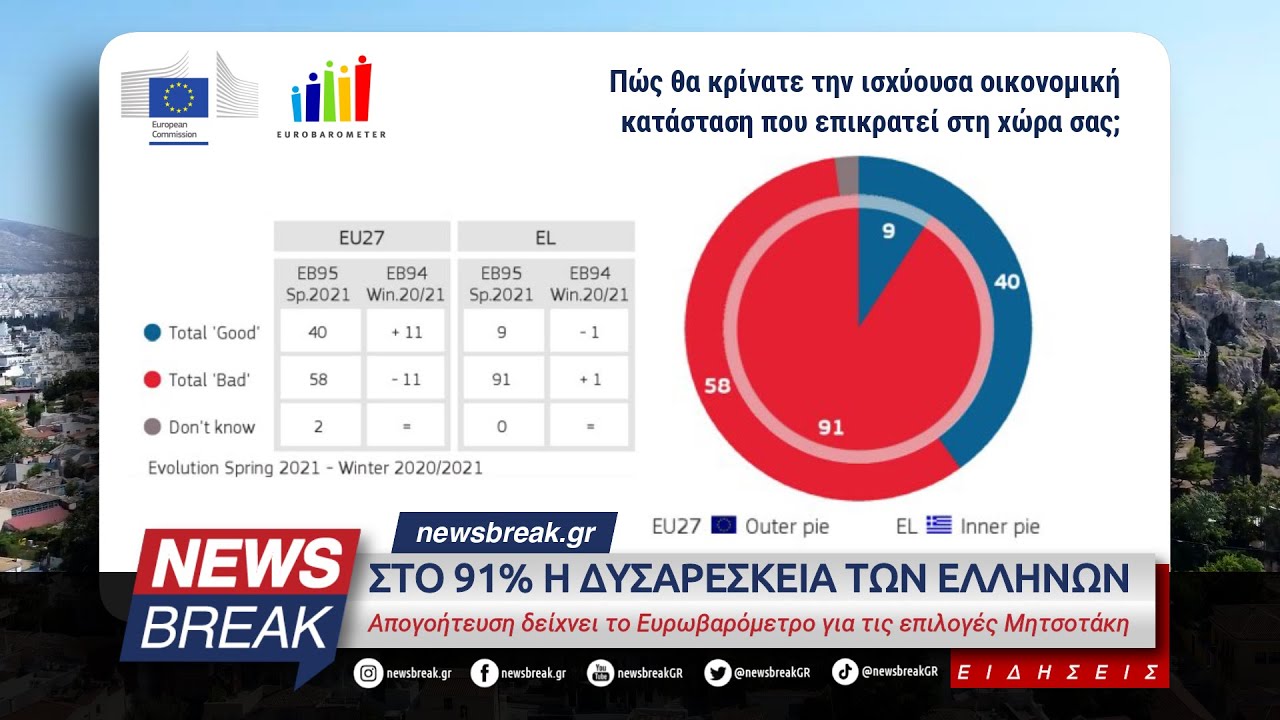 European Commission

EUROBAROMETER

Πώς θα κρίνατε την ισχύουσα οικονομική κατάσταση που επικρατεί στη χώρα σας;

| | EU27 | | EL | |
|---|---|---|---|---|
| | EB95 Sp.2021 | EB94 Win.20/21 | EB95 Sp.2021 | EB94 Win.20/21 |
| Total 'Good' | 40 | + 11 | 9 | - 1 |
| Total 'Bad' | 58 | - 11 | 91 | + 1 |
| Don't know | 2 | = | 0 | = |

Evolution Spring 2021 - Winter 2020/2021

9
40
58
91

EU27 Outer pie EL Inner pie

newsbreak.gr

NEWS BREAK

ΣΤΟ 91% Η ΔΥΣΑΡΕΣΚΕΙΑ ΤΩΝ ΕΛΛΗΝΩΝ

Απογοήτευση δείχνει το Ευρωβαρόμετρο για τις επιλογές Μητσοτάκη

newsbreak.gr newsbreak.gr newsbreakGR @newsbreakGR @newsbreakGR

ΕΙΔΗΣΕΙΣ